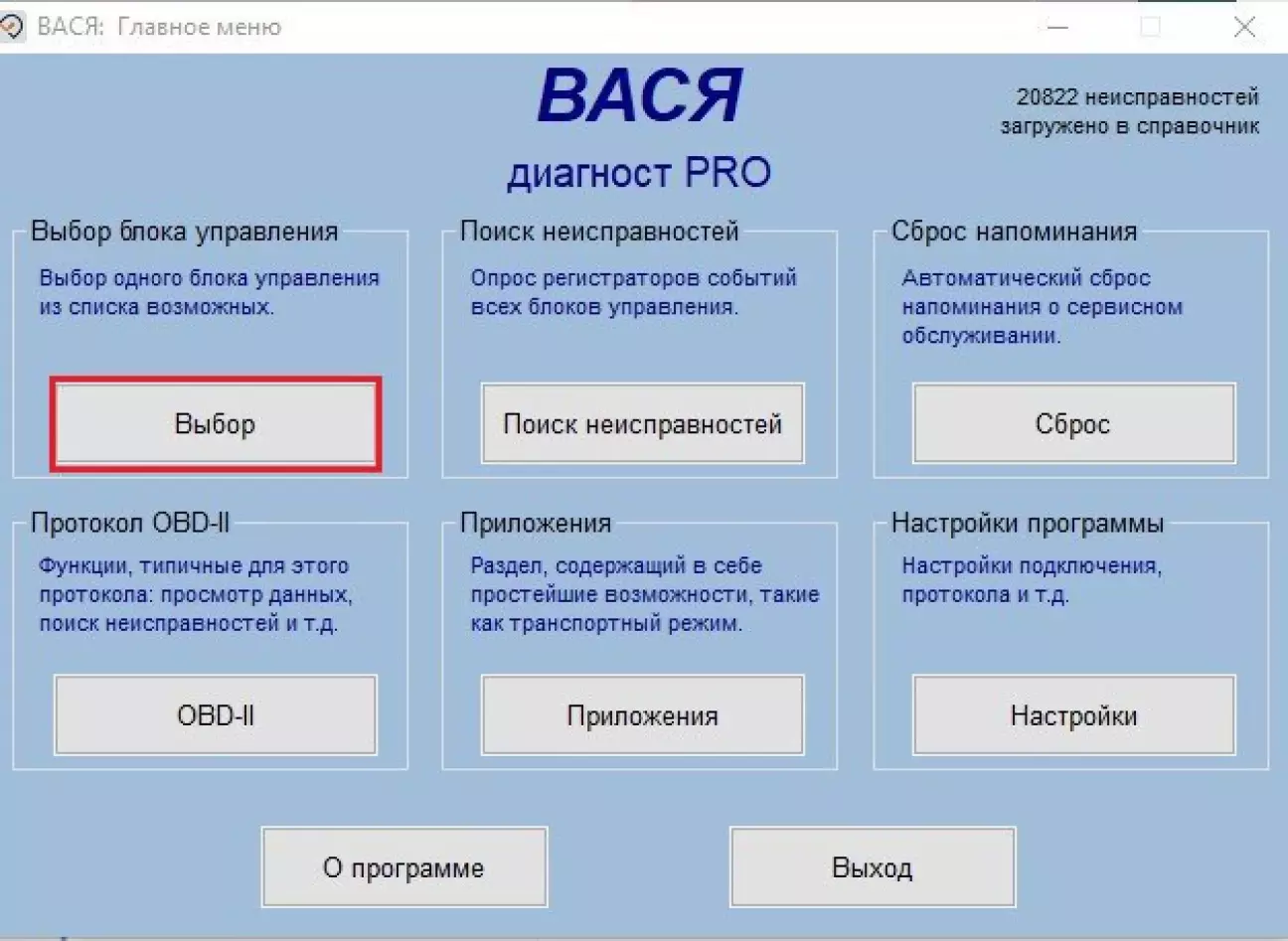 ВАСЯ: Главное меню

ВАСЯ

диагност PRO

20822 неисправностей загружено в справочник

Выбор блока управления

Выбор одного блока управления из списка возможных.

Выбор

Поиск неисправностей

Опрос регистраторов событий всех блоков управления.

Поиск неисправностей

Сброс напоминания

Автоматический сброс напоминания о сервисном обслуживании.

Сброс

Протокол OBD-II

Функции, типичные для этого протокола: просмотр данных, поиск неисправностей и т.д.

OBD-II

Приложения

Раздел, содержащий в себе простейшие возможности, такие как транспортный режим.

Приложения

Настройки программы

Настройки подключения, протокола и т.д.

Настройки

О программе

Выход